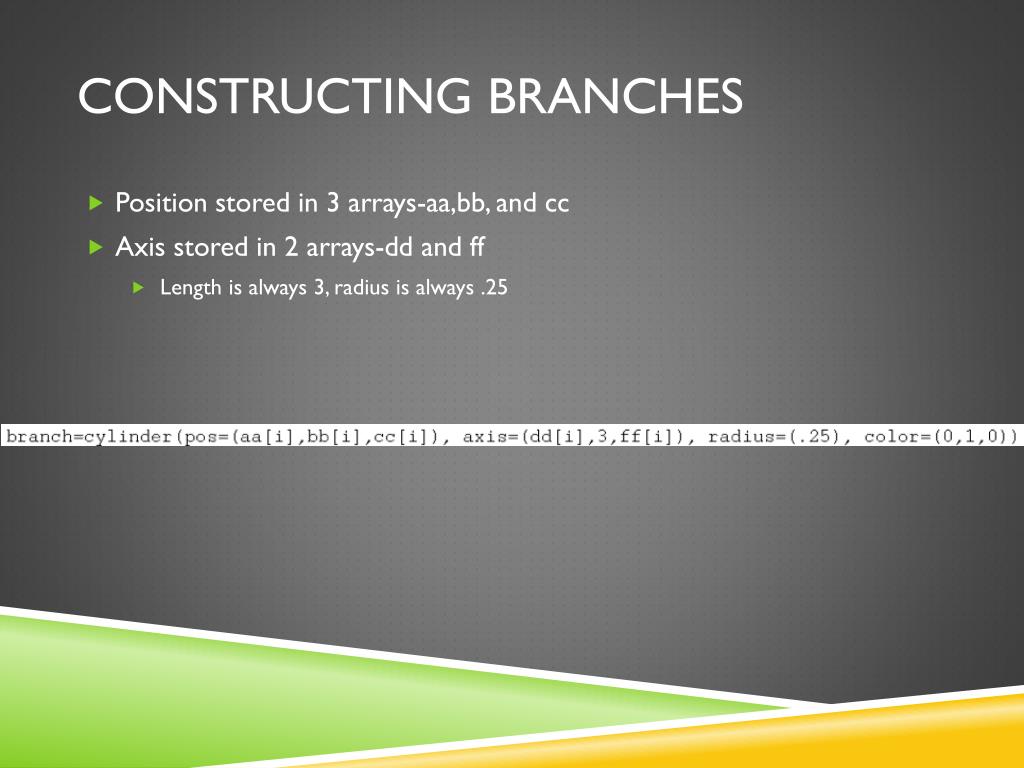 CONSTRUCTING BRANCHES

Position stored in 3 arrays-aa,bb, and cc

Axis stored in 2 arrays-dd and ff

Length is always 3, radius is always .25

branch=cylinder(pos=(aa[i],bb[i],cc[i]), axis=(dd[i],3,ff[i]), radius=(.25), color=(0,1,0))